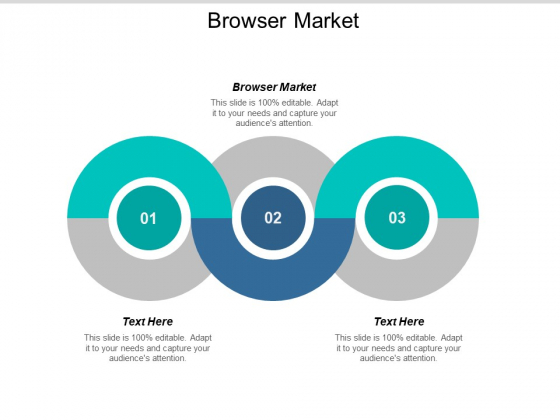 Browser Market

Browser Market

This slide is 100% editable. Adapt it to your needs and capture your audience's attention.

01

02

03

Text Here

This slide is 100% editable. Adapt it to your needs and capture your audience's attention.

Text Here

This slide is 100% editable. Adapt it to your needs and capture your audience's attention.